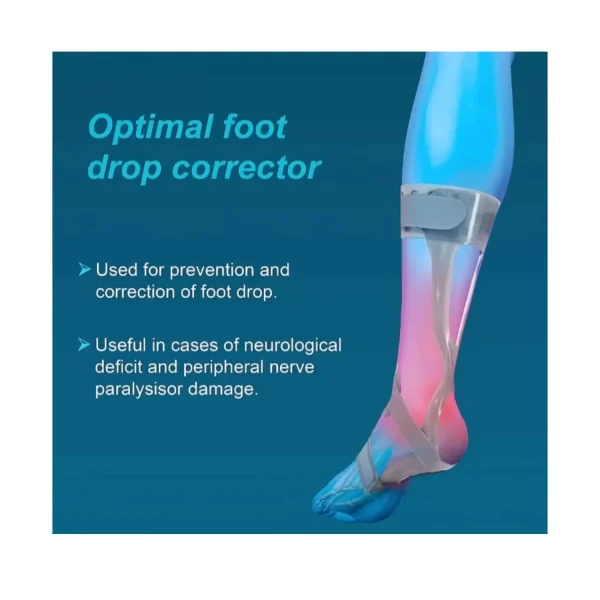 Optimal foot drop corrector

➤ Used for prevention and correction of foot drop.

➤ Useful in cases of neurological deficit and peripheral nerve paralysisor damage.